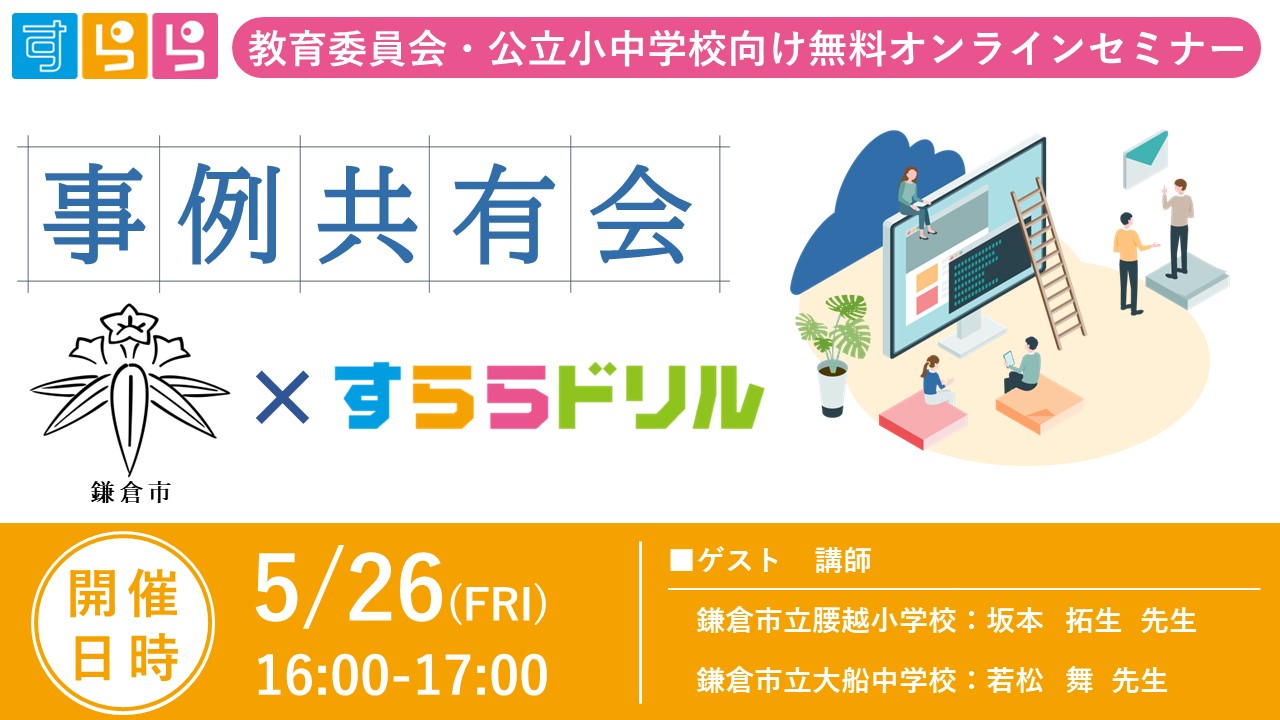 すらら

教育委員会・公立小中学校向け無料オンラインセミナー

事例共有会

鎌倉市

× すららドリル

開催日時

5/26(FRI)
16:00-17:00

■ゲスト　講師

鎌倉市立腰越小学校：坂本　拓生　先生

鎌倉市立大船中学校：若松　舞　先生